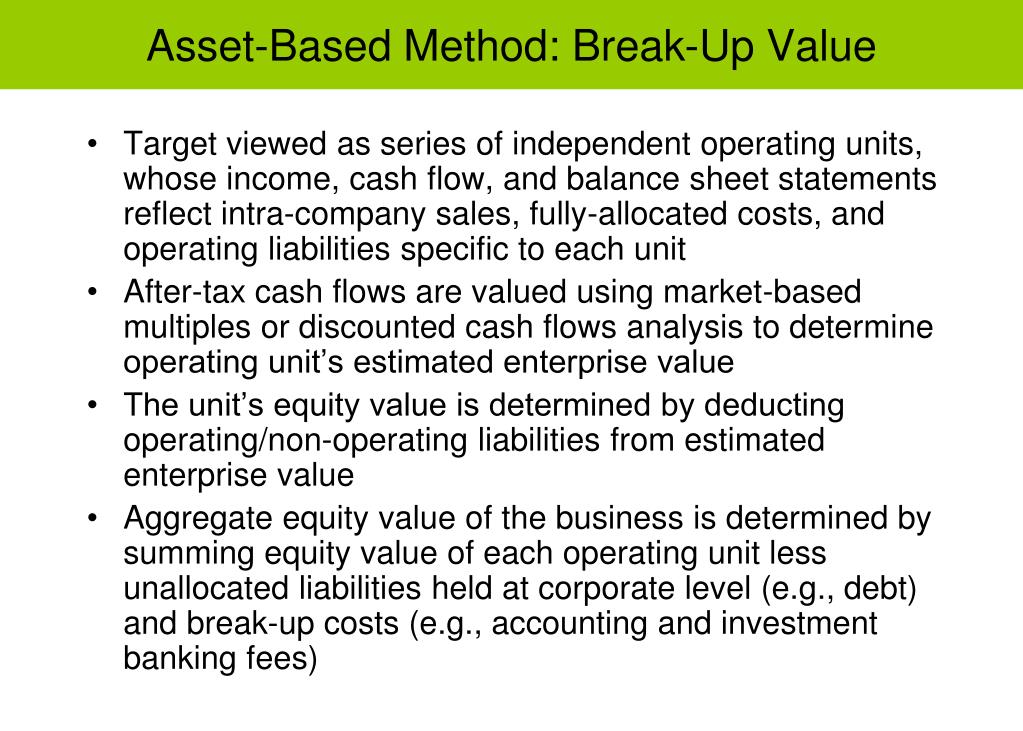 Asset-Based Method: Break-Up Value

• Target viewed as series of independent operating units, whose income, cash flow, and balance sheet statements reflect intra-company sales, fully-allocated costs, and operating liabilities specific to each unit

• After-tax cash flows are valued using market-based multiples or discounted cash flows analysis to determine operating unit's estimated enterprise value

• The unit's equity value is determined by deducting operating/non-operating liabilities from estimated enterprise value

• Aggregate equity value of the business is determined by summing equity value of each operating unit less unallocated liabilities held at corporate level (e.g., debt) and break-up costs (e.g., accounting and investment banking fees)